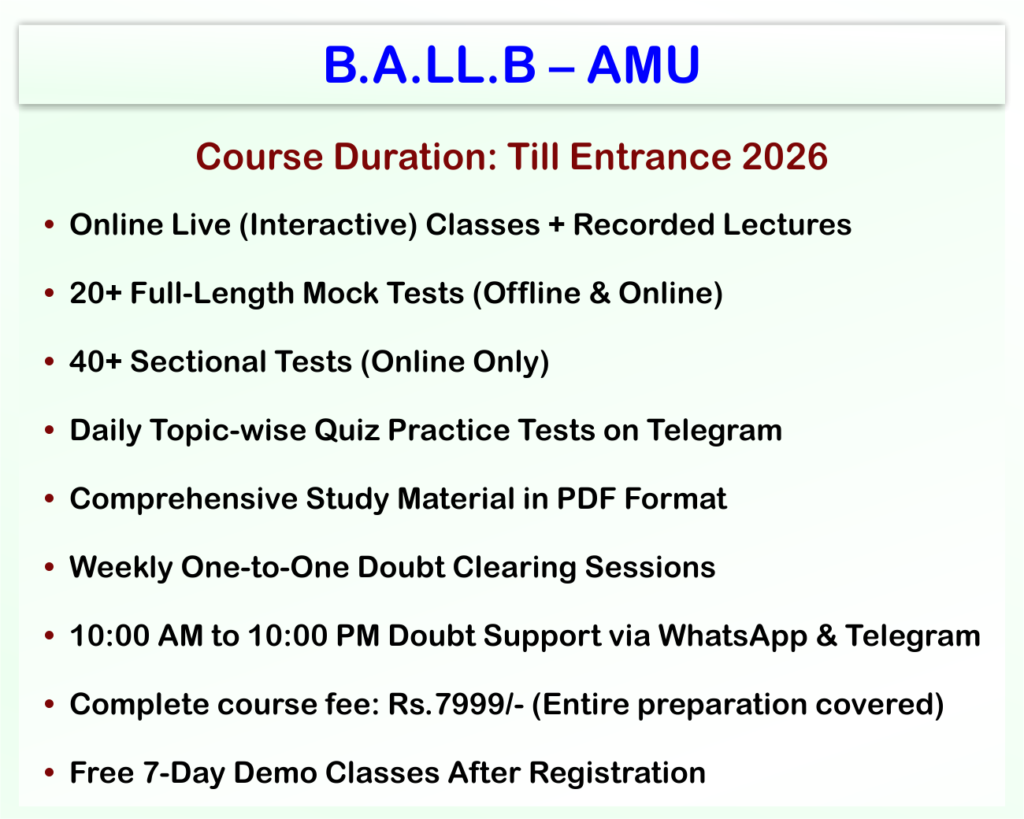 B.A.LL.B – AMU

Course Duration: Till Entrance 2026

• Online Live (Interactive) Classes + Recorded Lectures
• 20+ Full-Length Mock Tests (Offline & Online)
• 40+ Sectional Tests (Online Only)
• Daily Topic-wise Quiz Practice Tests on Telegram
• Comprehensive Study Material in PDF Format
• Weekly One-to-One Doubt Clearing Sessions
• 10:00 AM to 10:00 PM Doubt Support via WhatsApp & Telegram
• Complete course fee: Rs.7999/- (Entire preparation covered)
• Free 7-Day Demo Classes After Registration